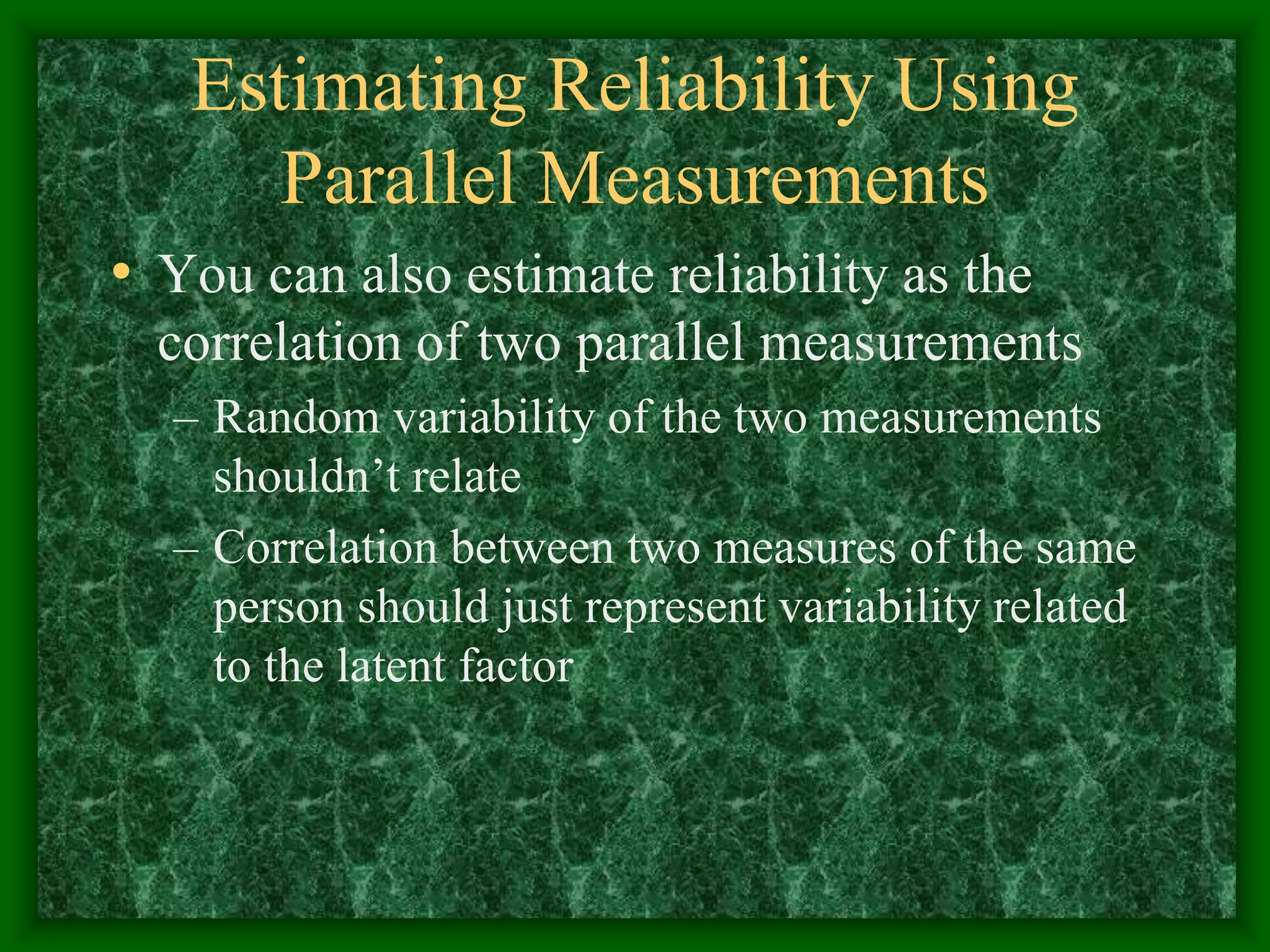 Estimating Reliability Using Parallel Measurements

• You can also estimate reliability as the correlation of two parallel measurements

– Random variability of the two measurements shouldn’t relate

– Correlation between two measures of the same person should just represent variability related to the latent factor